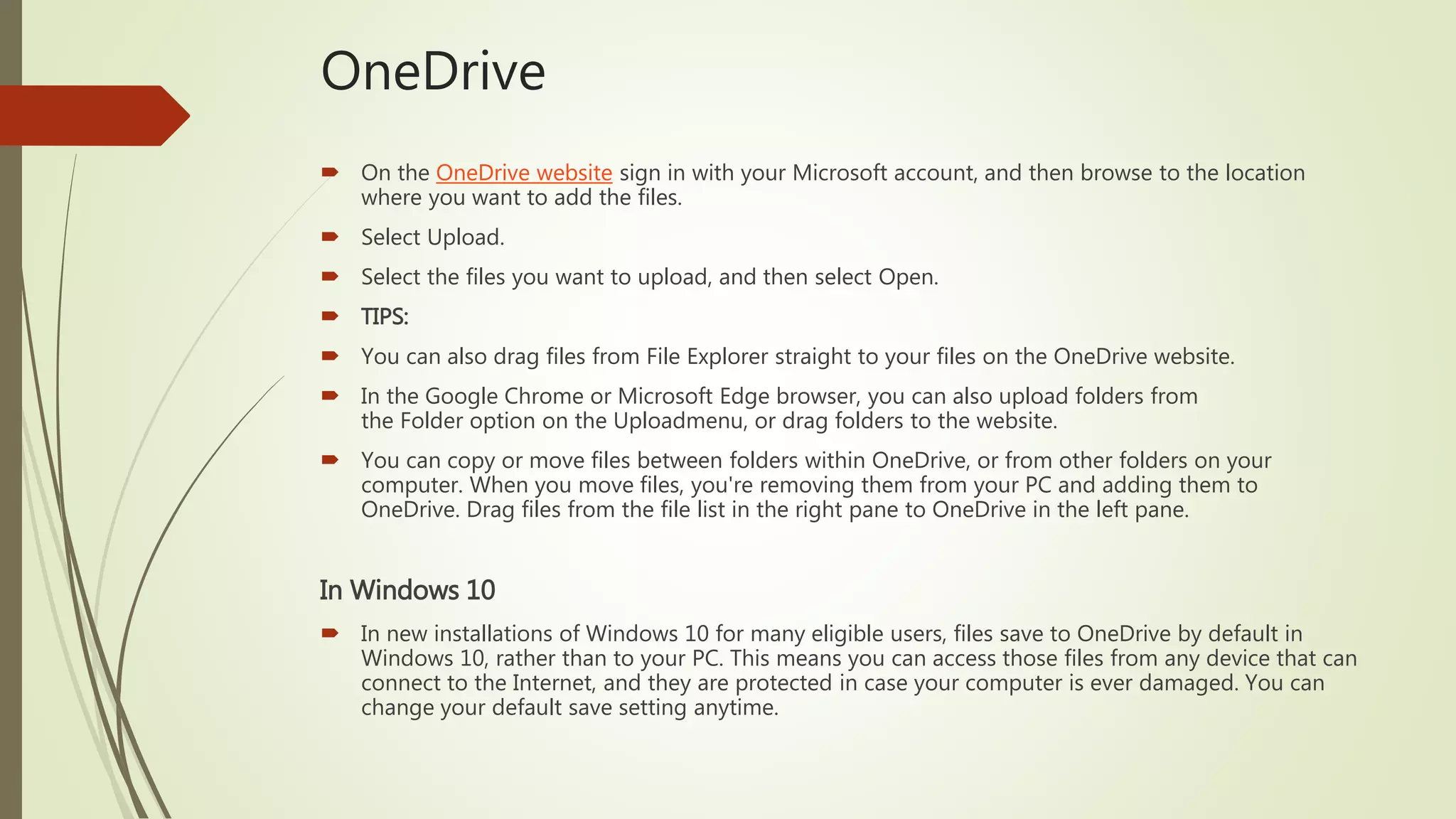 OneDrive

On the OneDrive website sign in with your Microsoft account, and then browse to the location where you want to add the files.

Select Upload.

Select the files you want to upload, and then select Open.

TIPS:

You can also drag files from File Explorer straight to your files on the OneDrive website.

In the Google Chrome or Microsoft Edge browser, you can also upload folders from the Folder option on the Uploadmenu, or drag folders to the website.

You can copy or move files between folders within OneDrive, or from other folders on your computer. When you move files, you're removing them from your PC and adding them to OneDrive. Drag files from the file list in the right pane to OneDrive in the left pane.

In Windows 10

In new installations of Windows 10 for many eligible users, files save to OneDrive by default in Windows 10, rather than to your PC. This means you can access those files from any device that can connect to the Internet, and they are protected in case your computer is ever damaged. You can change your default save setting anytime.